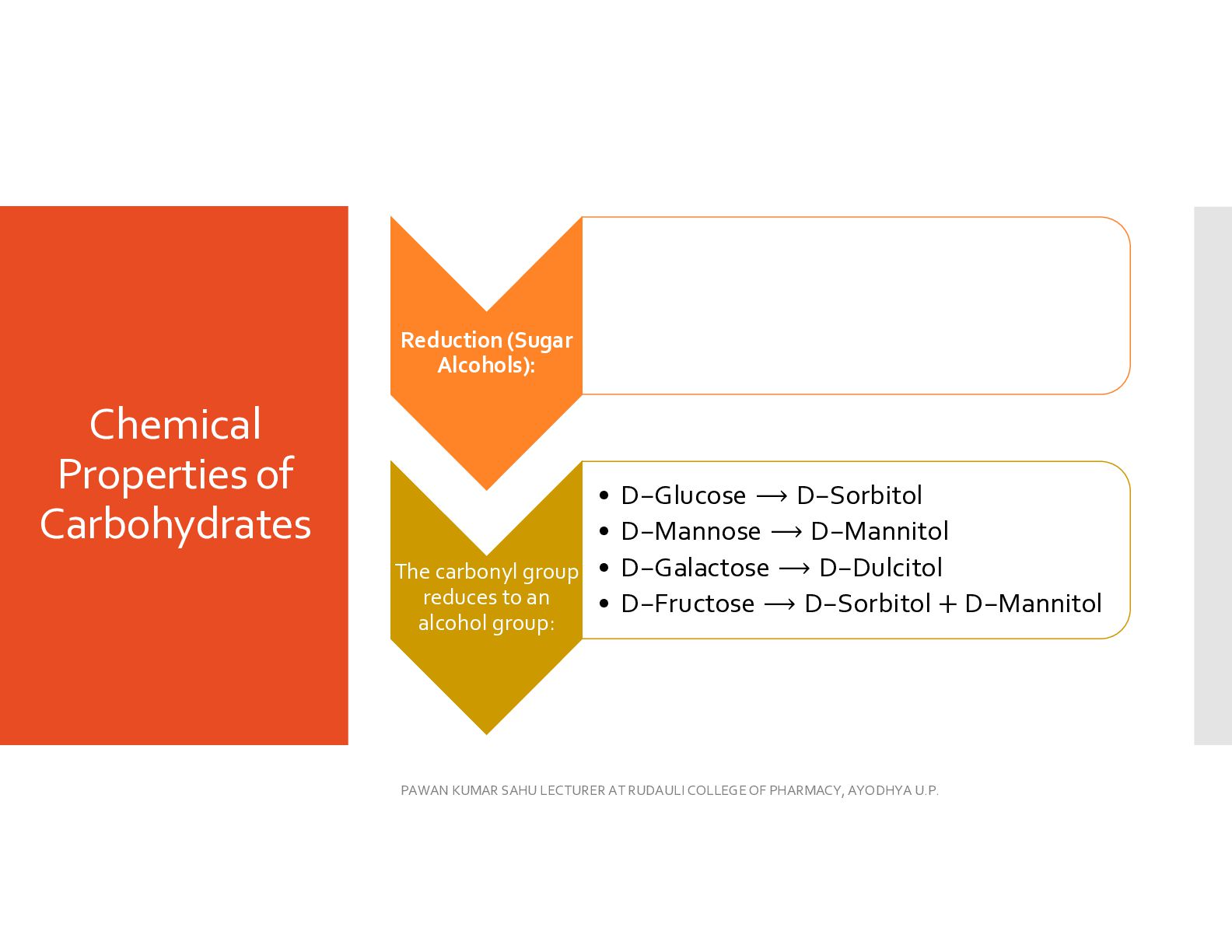 Chemical Properties of Carbohydrates

Reduction (Sugar Alcohols):

The carbonyl group reduces to an alcohol group:

• D–Glucose ⟶ D–Sorbitol
• D–Mannose ⟶ D–Mannitol
• D–Galactose ⟶ D–Dulcitol
• D–Fructose ⟶ D–Sorbitol + D–Mannitol

PAWAN KUMAR SAHU LECTURER AT RUDAULI COLLEGE OF PHARMACY, AYODHYA U.P.